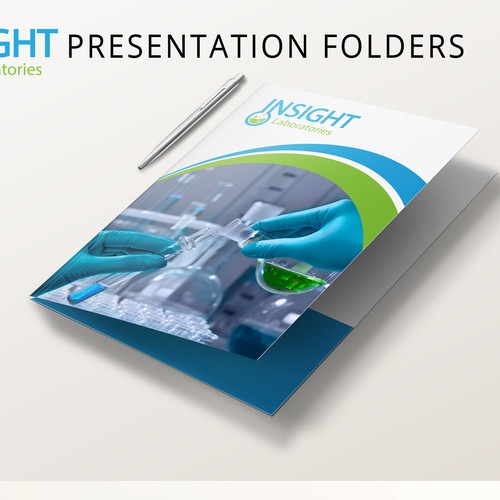 GHT PRESENTATION FOLDERS
atories

INSIGHT
Laboratories